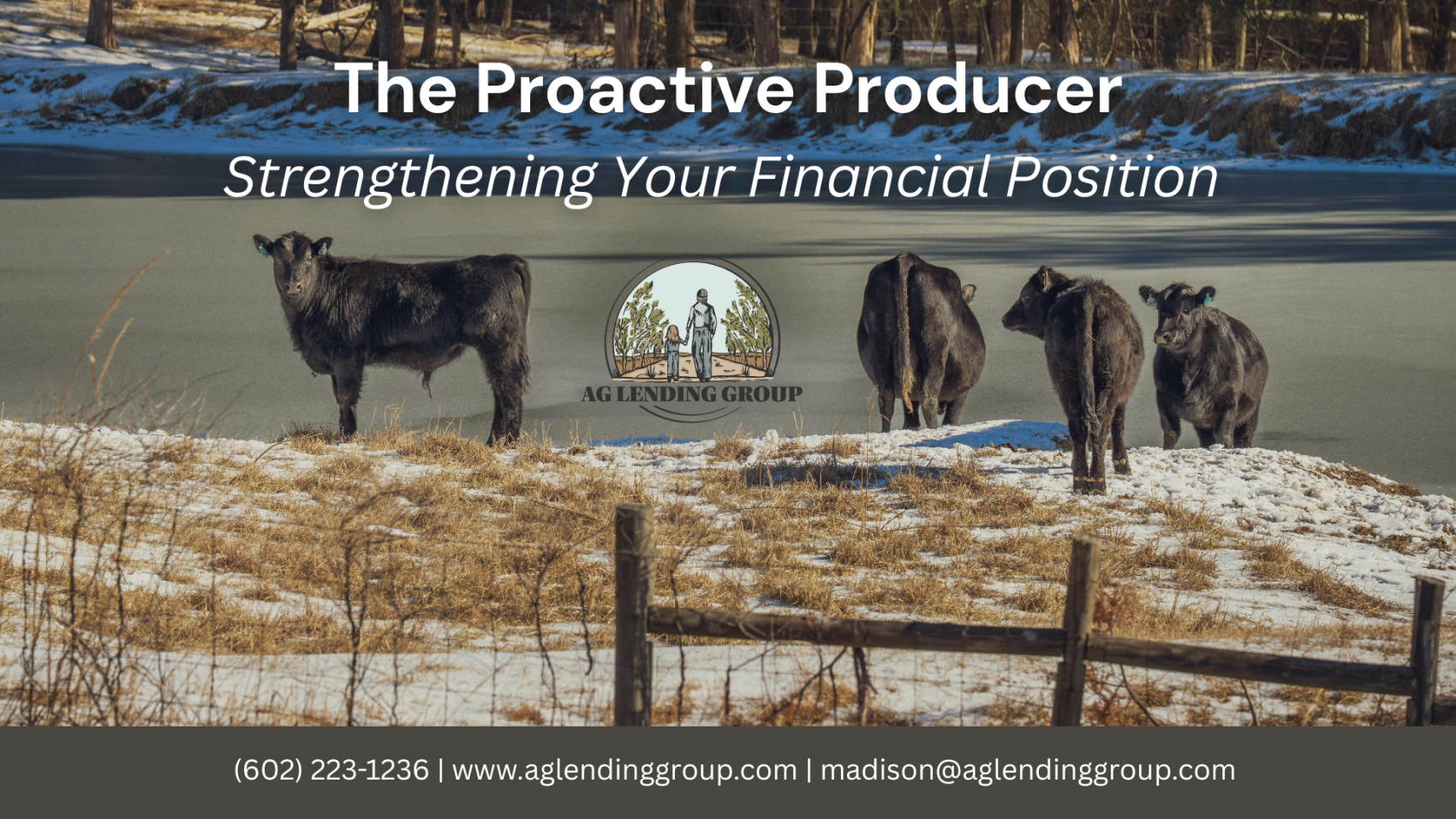 The Proactive Producer

Strengthening Your Financial Position

AG LENDING GROUP

(602) 223-1236 | www.aglendinggroup.com | madison@aglendinggroup.com